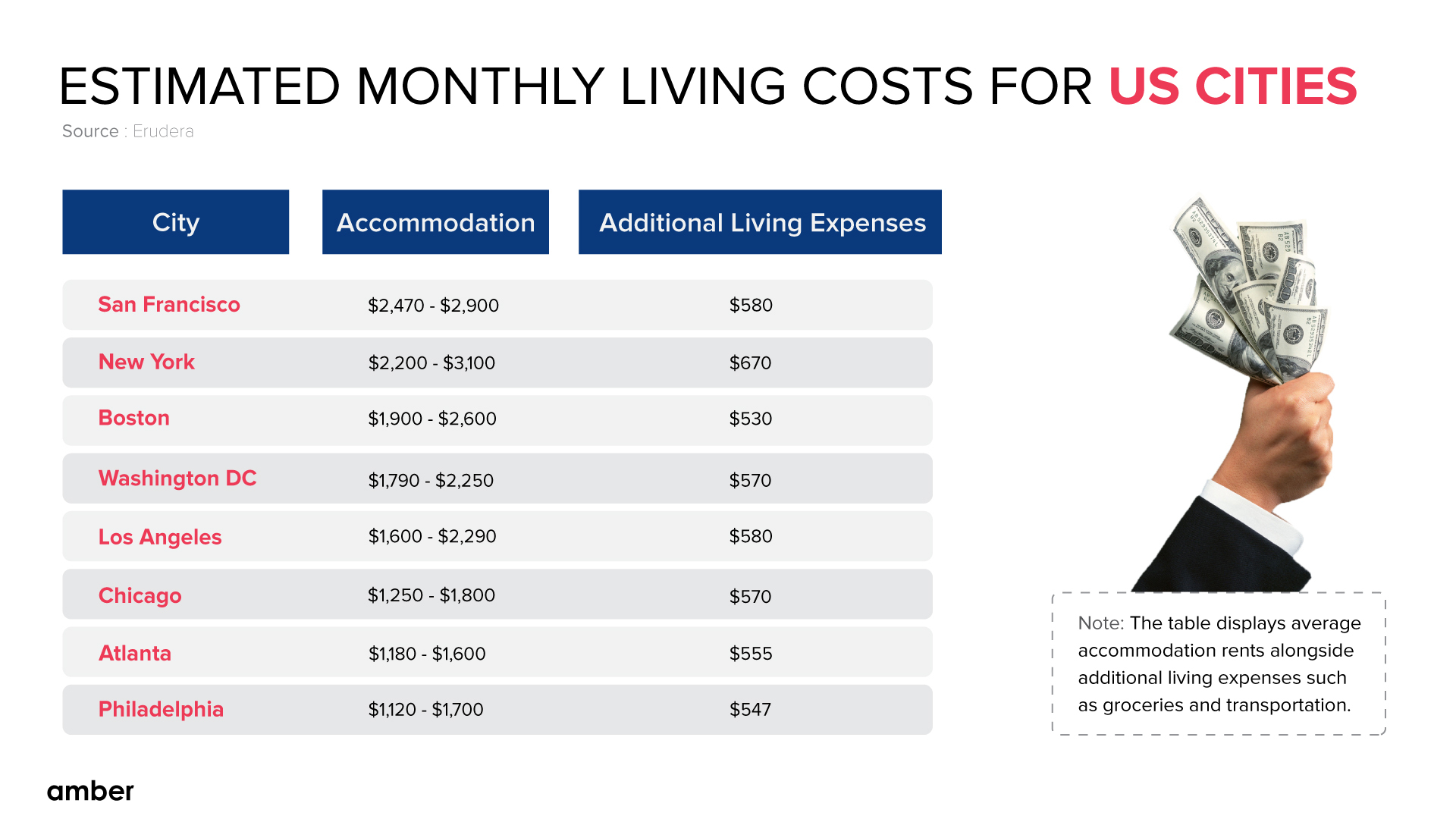 ESTIMATED MONTHLY LIVING COSTS FOR US CITIES
Source : Erudera

| City | Accommodation | Additional Living Expenses |
|---|---|---|
| San Francisco | \$2,470 - \$2,900 | \$580 |
| New York | \$2,200 - \$3,100 | \$670 |
| Boston | \$1,900 - \$2,600 | \$530 |
| Washington DC | \$1,790 - \$2,250 | \$570 |
| Los Angeles | \$1,600 - \$2,290 | \$580 |
| Chicago | \$1,250 - \$1,800 | \$570 |
| Atlanta | \$1,180 - \$1,600 | \$555 |
| Philadelphia | \$1,120 - \$1,700 | \$547 |

Note: The table displays average accommodation rents alongside additional living expenses such as groceries and transportation.

amber